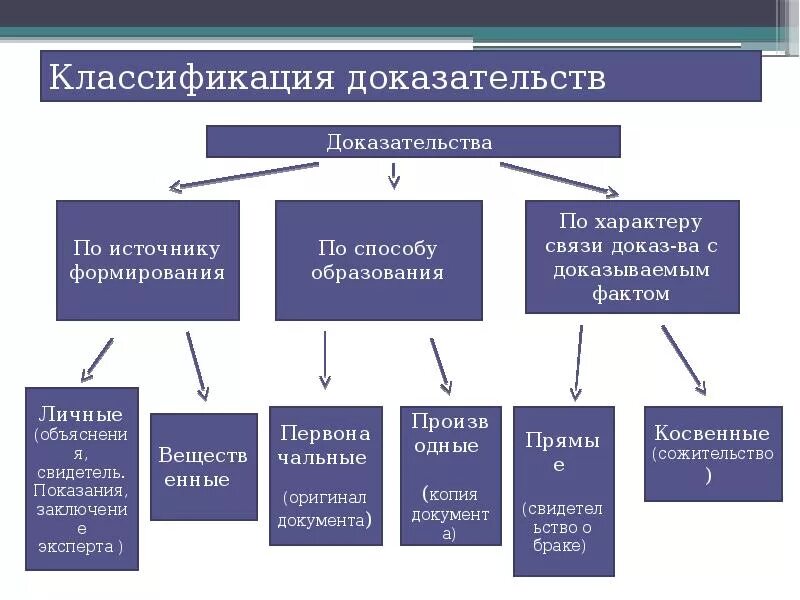 Классификация доказательств

Доказательства

По источнику формирования

По способу образования

По характеру связи доказ-ва с доказываемым фактом

Личные (объяснения, свидетель. Показания, заключение эксперта )

Вещественные

Первоначальные (оригинал документа)

Производные (копия документа)

Прямые (свидетельство о браке)

Косвенные (сожительство)